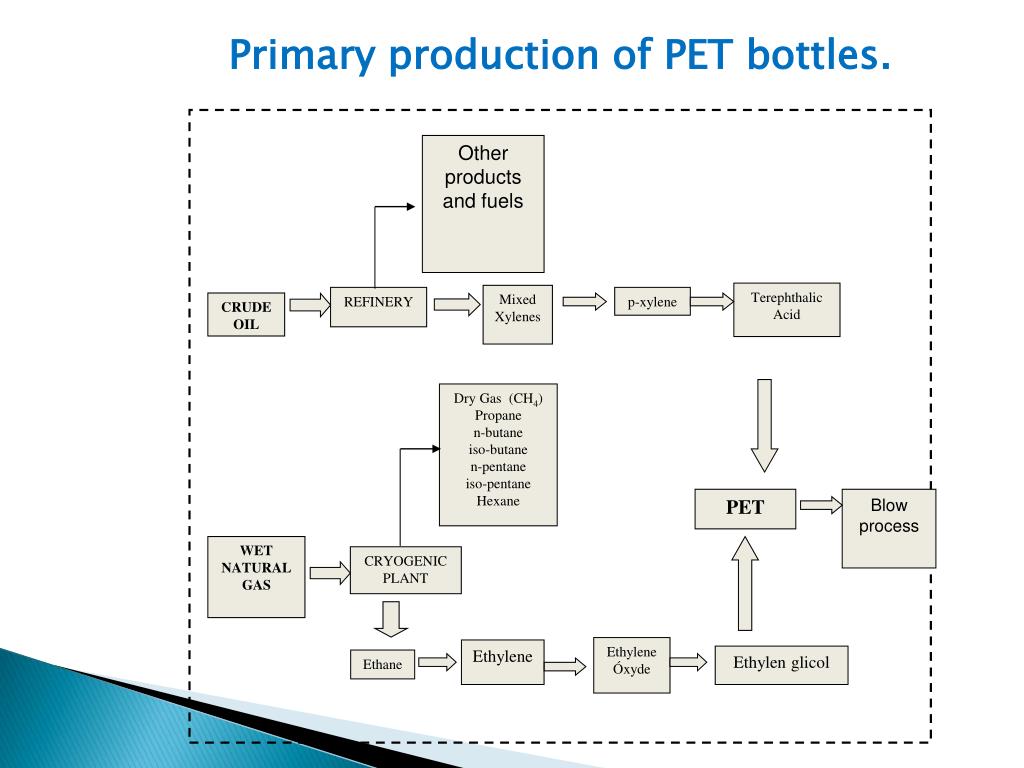 Primary production of PET bottles.

Other products and fuels

CRUDE OIL

REFINERY

Mixed Xylenes

p-xylene

Terephthalic Acid

Dry Gas ($CH_4$)
Propane
n-butane
iso-butane
n-pentane
iso-pentane
Hexane

PET

Blow process

WET NATURAL GAS

CRYOGENIC PLANT

Ethane

Ethylene

Ethylene Óxyde

Ethylen glicol